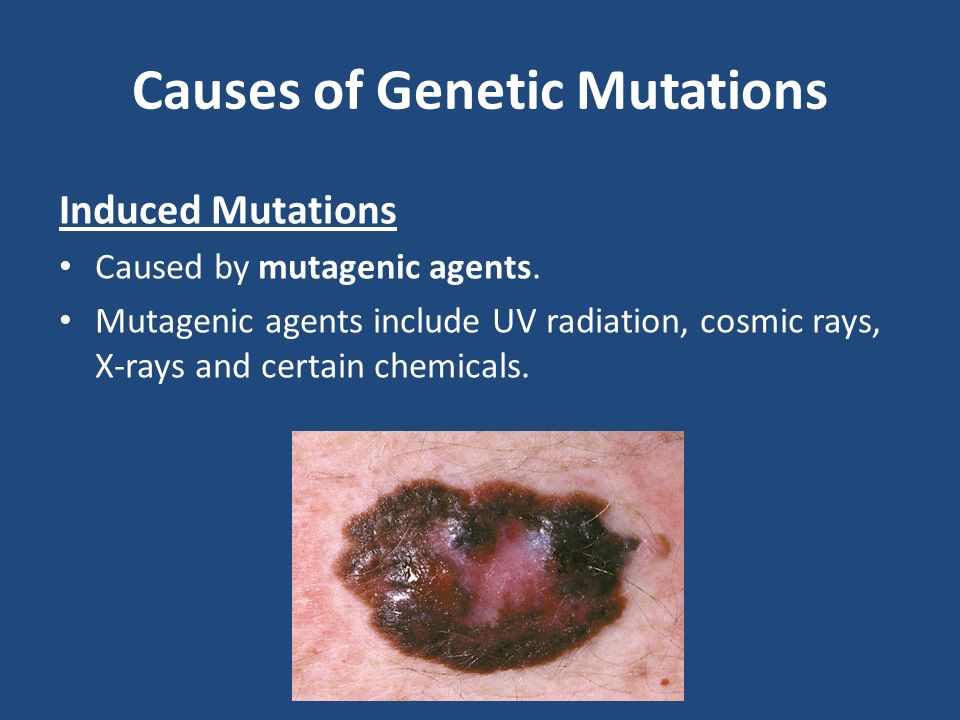 Causes of Genetic Mutations

Induced Mutations

• Caused by mutagenic agents.
• Mutagenic agents include UV radiation, cosmic rays, X-rays and certain chemicals.